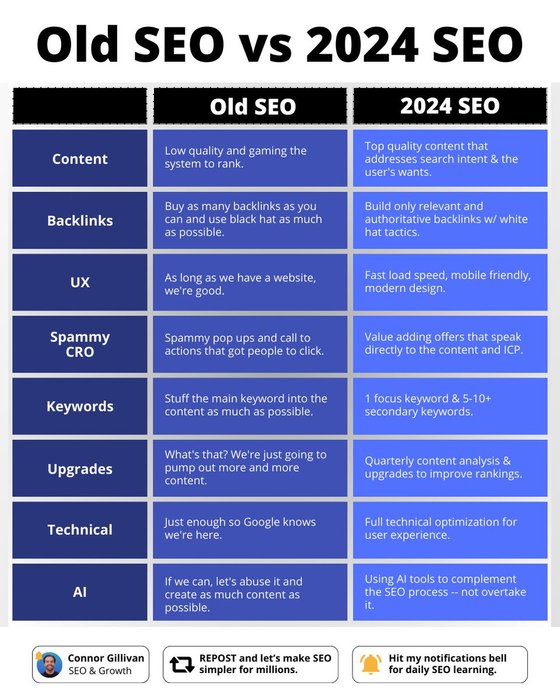 Old SEO vs 2024 SEO

| | Old SEO | 2024 SEO |
|---|---|---|
| Content | Low quality and gaming the system to rank. | Top quality content that addresses search intent & the user's wants. |
| Backlinks | Buy as many backlinks as you can and use black hat as much as possible. | Build only relevant and authoritative backlinks w/ white hat tactics. |
| UX | As long as we have a website, we're good. | Fast load speed, mobile friendly, modern design. |
| Spammy CRO | Spammy pop ups and call to actions that got people to click. | Value adding offers that speak directly to the content and ICP. |
| Keywords | Stuff the main keyword into the content as much as possible. | 1 focus keyword & 5-10+ secondary keywords. |
| Upgrades | What's that? We're just going to pump out more and more content. | Quarterly content analysis & upgrades to improve rankings. |
| Technical | Just enough so Google knows we're here. | Full technical optimization for user experience. |
| AI | If we can, let's abuse it and create as much content as possible. | Using AI tools to complement the SEO process -- not overtake it. |

Connor Gillivan
SEO & Growth

REPOST and let's make SEO simpler for millions.

Hit my notifications bell for daily SEO learning.